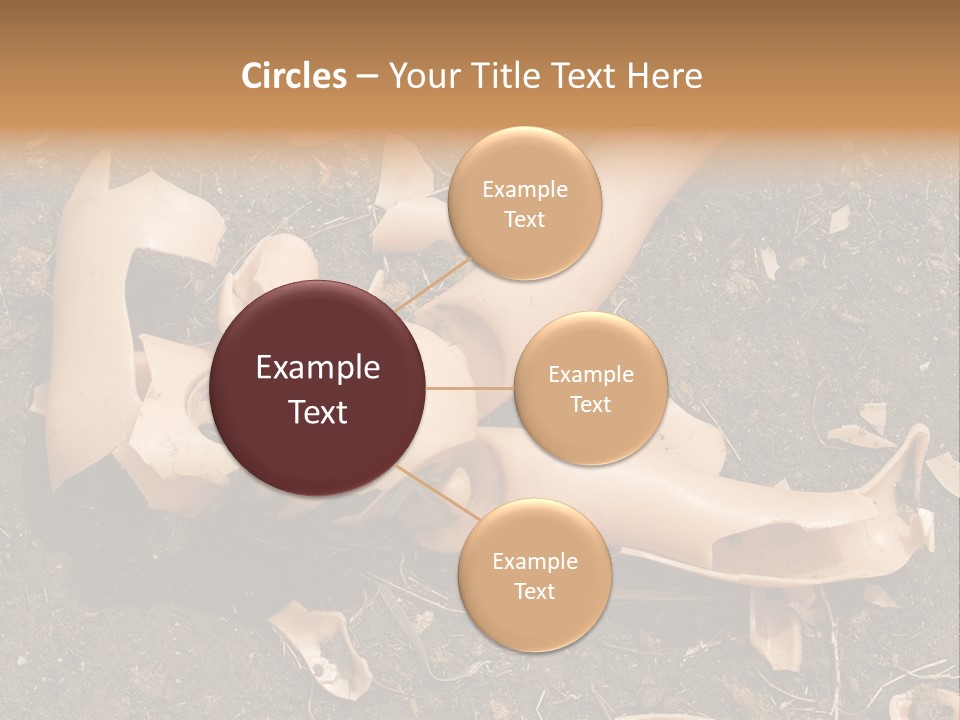 Circles – Your Title Text Here

Example Text

Example Text

Example Text

Example Text